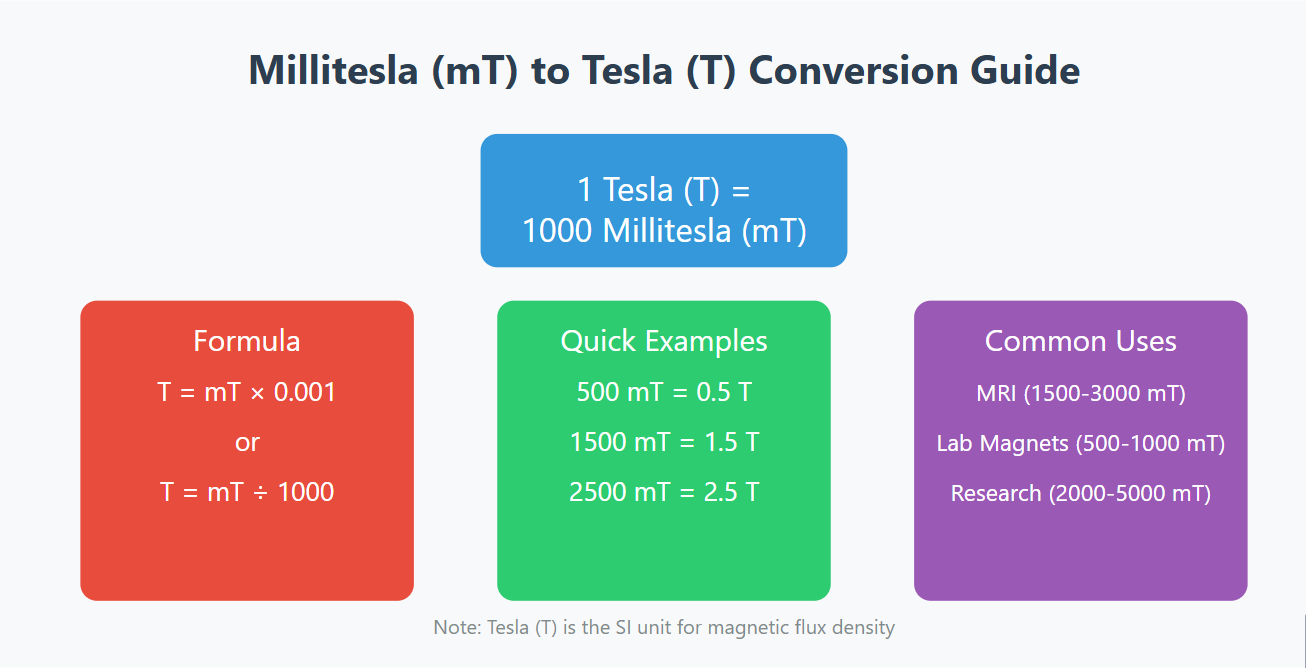 Millitesla (mT) to Tesla (T) Conversion Guide

1 Tesla (T) =
1000 Millitesla (mT)

Formula
T = mT × 0.001
or
T = mT ÷ 1000

Quick Examples
500 mT = 0.5 T
1500 mT = 1.5 T
2500 mT = 2.5 T

Common Uses
MRI (1500-3000 mT)
Lab Magnets (500-1000 mT)
Research (2000-5000 mT)

Note: Tesla (T) is the SI unit for magnetic flux density